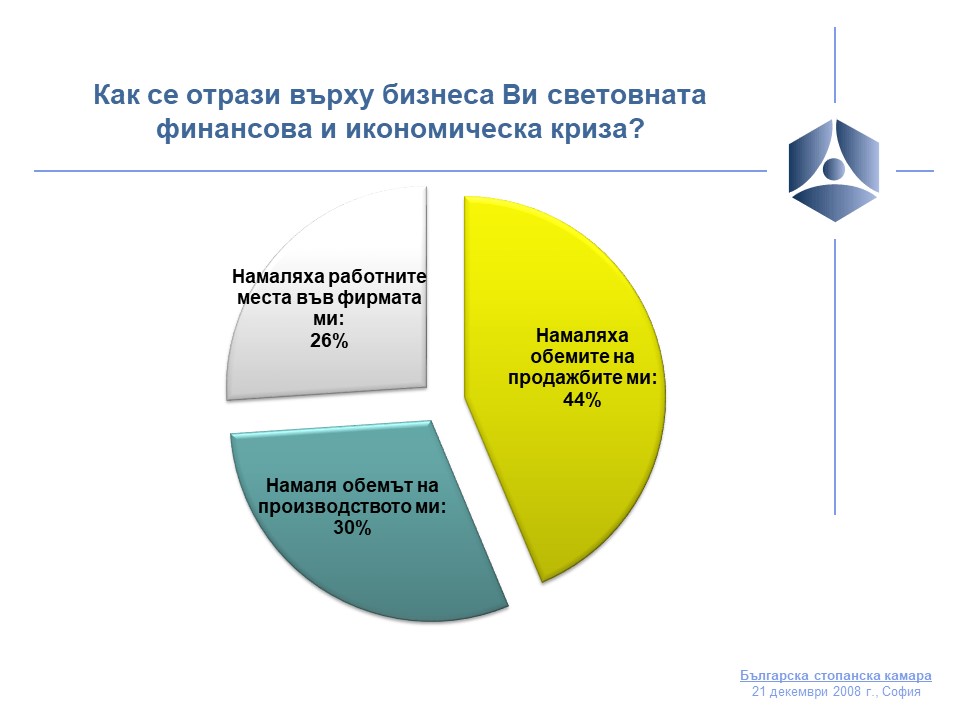 Как се отрази върху бизнеса Ви световната финансова и икономическа криза?

Намаляха работните места във фирмата ми:
26%

Намаляха обемите на продажбите ми:
44%

Намаля обемът на производството ми:
30%

Българска стопанска камара
21 декември 2008 г., София